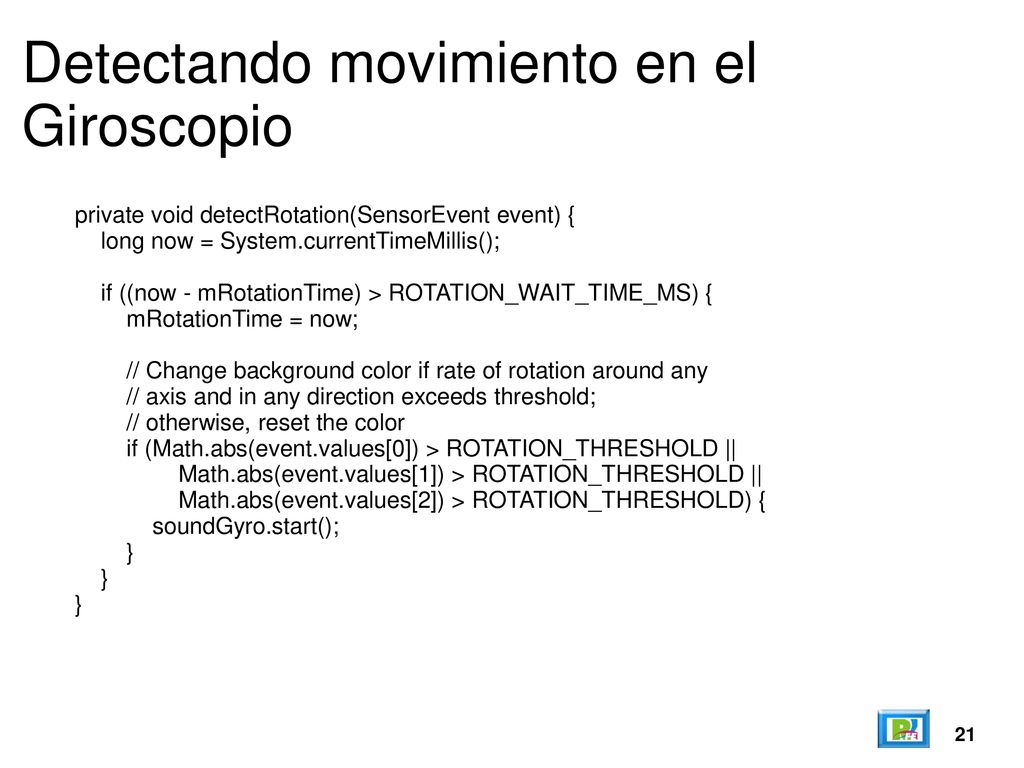 Detectando movimiento en el Giroscopio

private void detectRotation(SensorEvent event) {
long now = System.currentTimeMillis();

if ((now - mRotationTime) > ROTATION_WAIT_TIME_MS) {
mRotationTime = now;

// Change background color if rate of rotation around any
// axis and in any direction exceeds threshold;
// otherwise, reset the color
if (Math.abs(event.values[0]) > ROTATION_THRESHOLD ||
Math.abs(event.values[1]) > ROTATION_THRESHOLD ||
Math.abs(event.values[2]) > ROTATION_THRESHOLD) {
soundGyro.start();
}
}
}

21